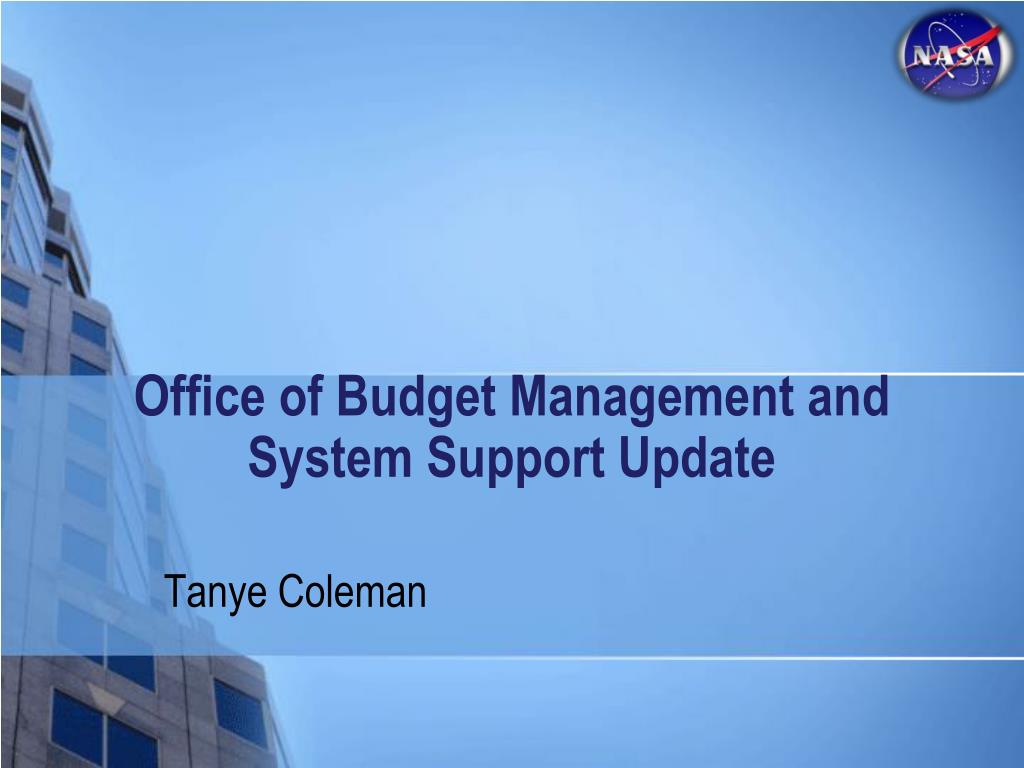 NASA

Office of Budget Management and System Support Update

Tanye Coleman